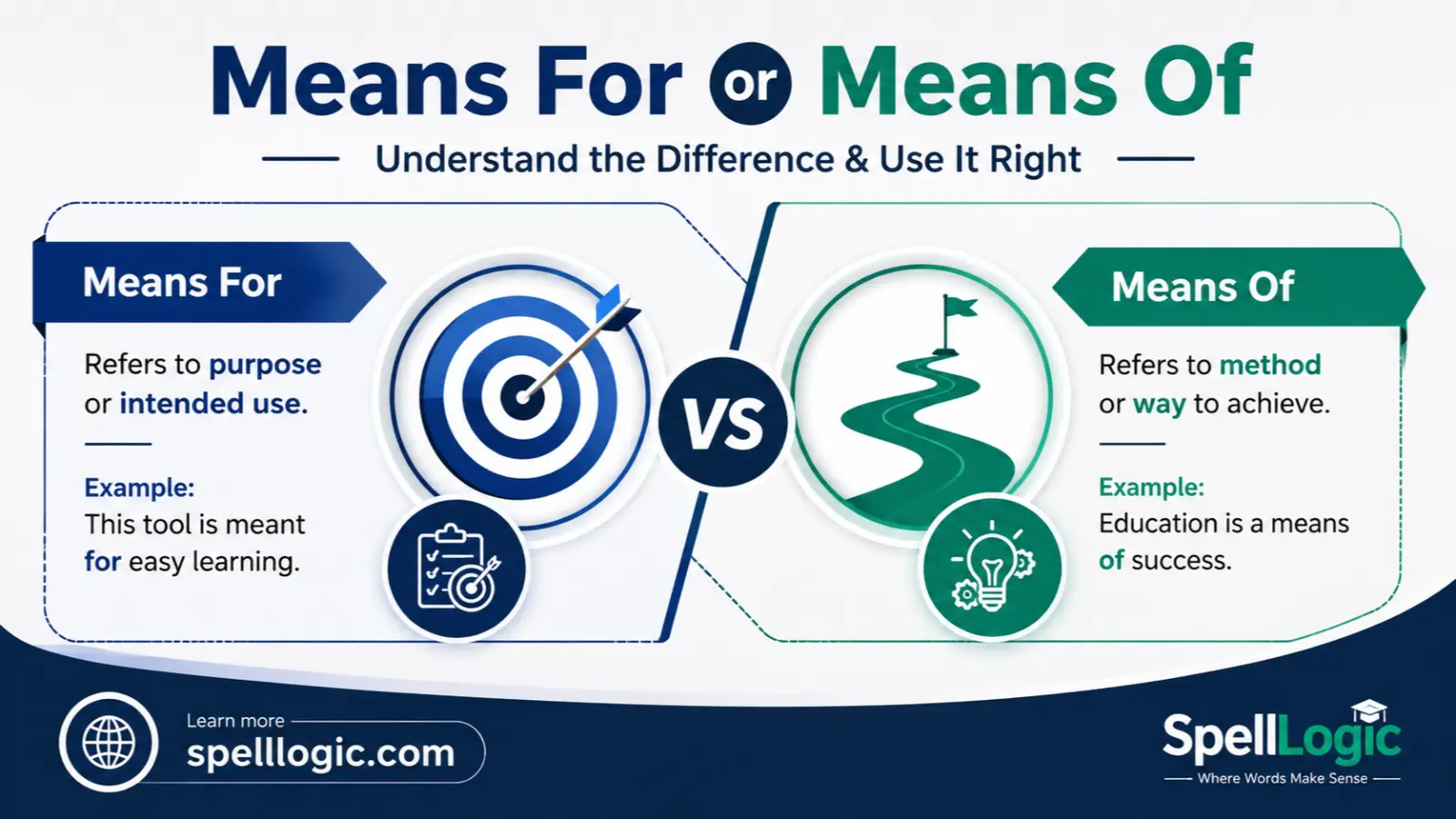 Means For or Means Of

Understand the Difference & Use It Right

Means For

Refers to purpose or intended use.

Example:
This tool is meant for easy learning.

VS

Means Of

Refers to method or way to achieve.

Example:
Education is a means of success.

Learn more
spelllogic.com

SpellLogic
Where Words Make Sense